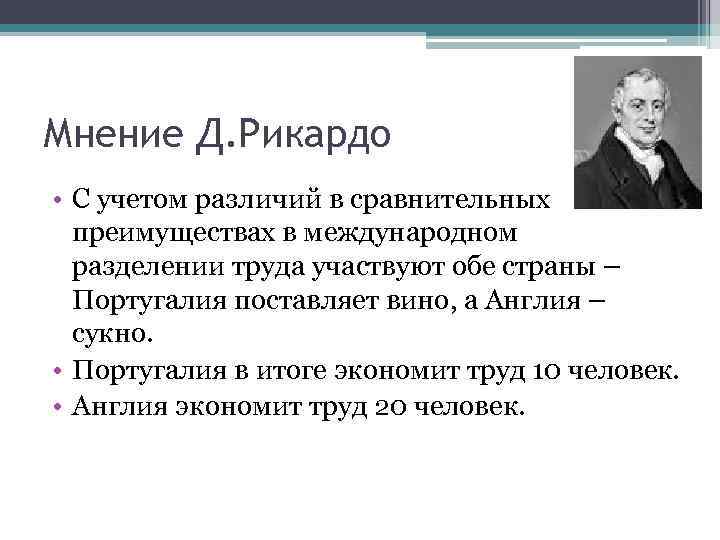 Мнение Д.Рикардо

• С учетом различий в сравнительных преимуществах в международном разделении труда участвуют обе страны – Португалия поставляет вино, а Англия – сукно.
• Португалия в итоге экономит труд 10 человек.
• Англия экономит труд 20 человек.